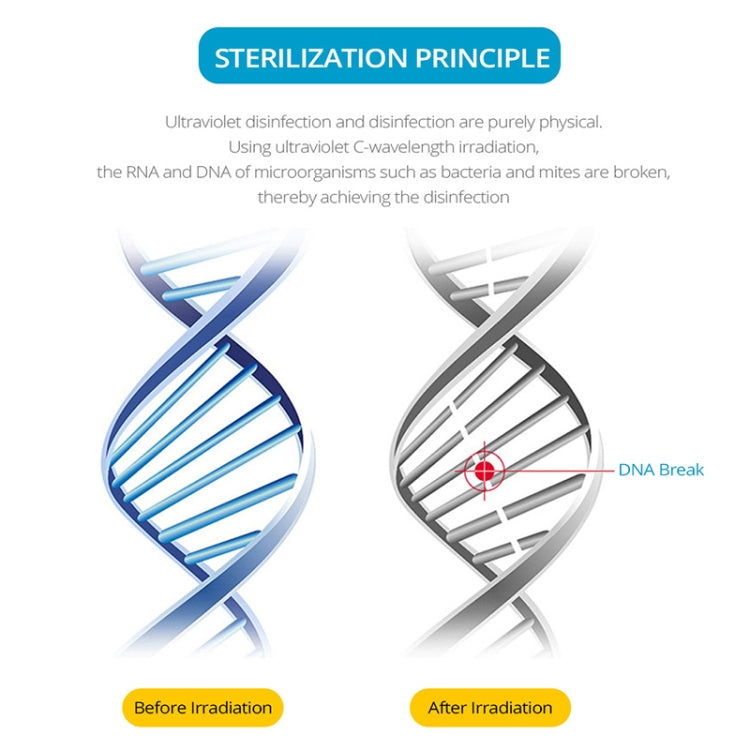 STERILIZATION PRINCIPLE

Ultraviolet disinfection and disinfection are purely physical. Using ultraviolet C-wavelength irradiation, the RNA and DNA of microorganisms such as bacteria and mites are broken, thereby achieving the disinfection

DNA Break

Before Irradiation

After Irradiation